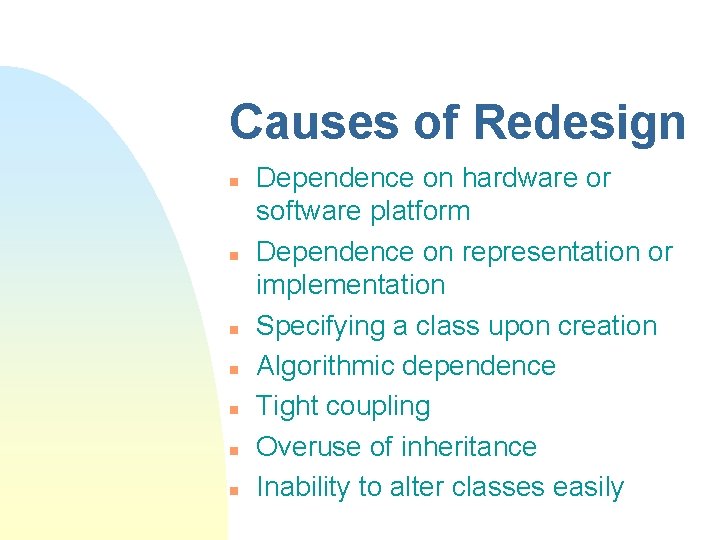 Causes of Redesign

- Dependence on hardware or software platform
- Dependence on representation or implementation
- Specifying a class upon creation
- Algorithmic dependence
- Tight coupling
- Overuse of inheritance
- Inability to alter classes easily